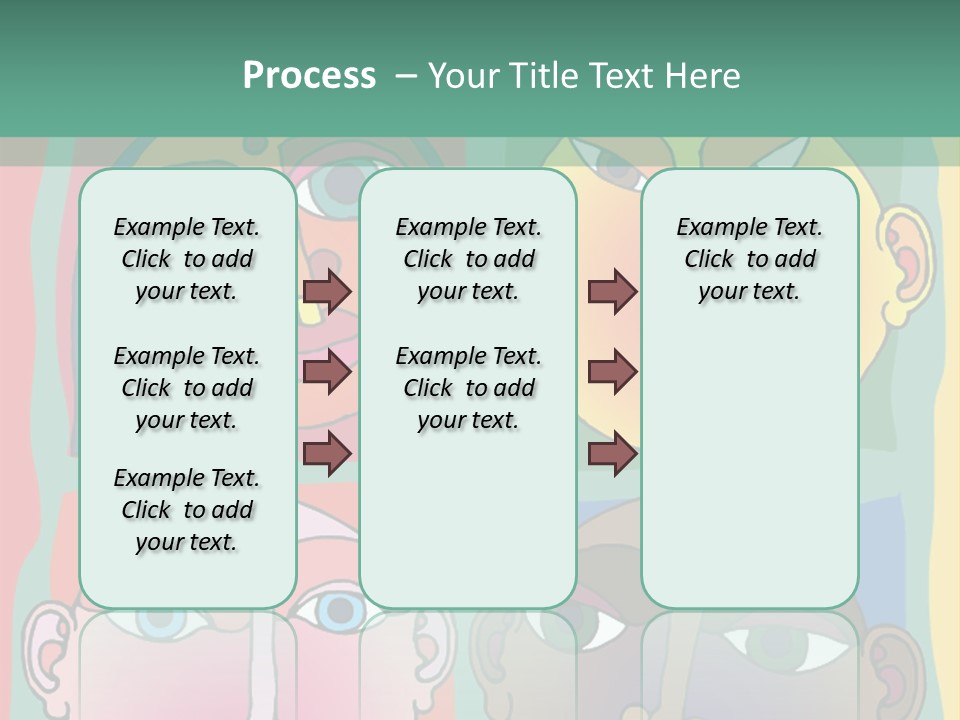 Process – Your Title Text Here

Example Text. Click to add your text.

Example Text. Click to add your text.

Example Text. Click to add your text.

Example Text. Click to add your text.

Example Text. Click to add your text.

Example Text. Click to add your text.